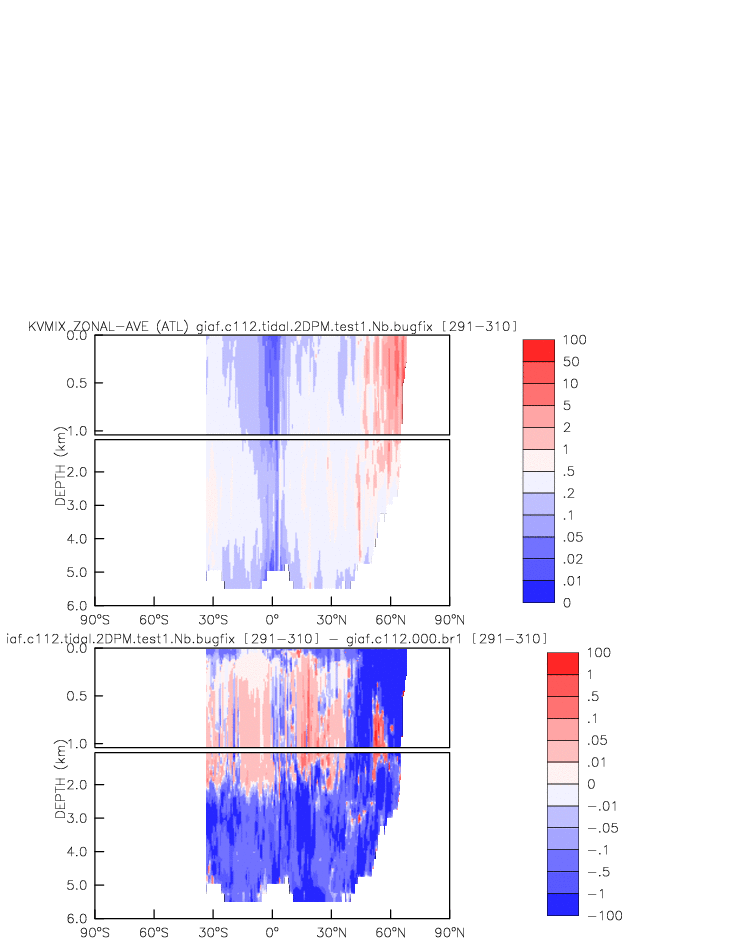 KVMIX ZONAL-AVE (ATL) giaf.c112.tidal.2DPM.test1.Nb.bugfix [291-310]

0.0
0.5
1.0
2.0
3.0
4.0
5.0
6.0
DEPTH (km)
90°S 60°S 30°S 0° 30°N 60°N 90°N

100
50
10
5
2
1
.5
.2
.1
.05
.02
.01
0

iaf.c112.tidal.2DPM.test1.Nb.bugfix [291-310] - giaf.c112.000.br1 [291-310]

0.0
0.5
1.0
2.0
3.0
4.0
5.0
6.0
DEPTH (km)
90°S 60°S 30°S 0° 30°N 60°N 90°N

100
1
.5
.1
.05
.01
0
-.01
-.05
-.1
-.5
-1
-100